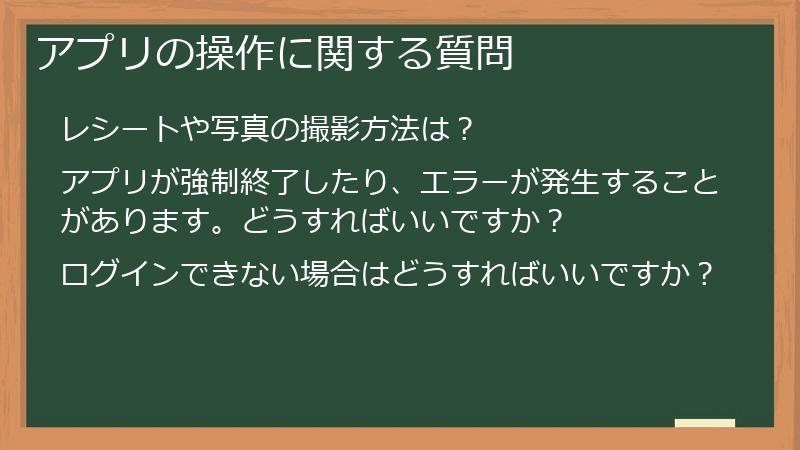 アプリの操作に関する質問

レシートや写真の撮影方法は？

アプリが強制終了したり、エラーが発生することがあります。どうすればいいですか？

ログインできない場合はどうすればいいですか？